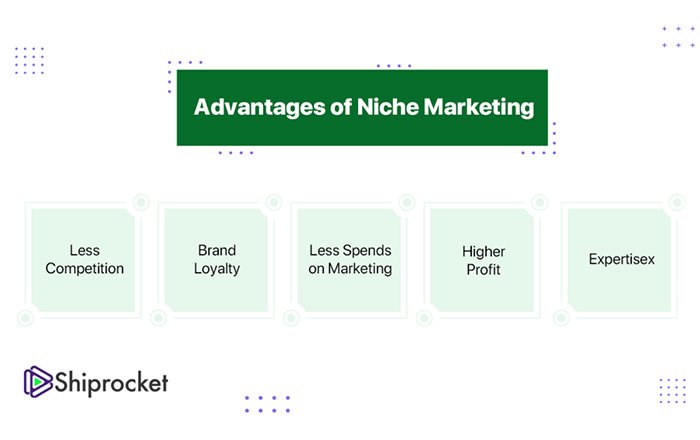 Advantages of Niche Marketing

Less Competition

Brand Loyalty

Less Spends on Marketing

Higher Profit

Expertisex

Shiprocket